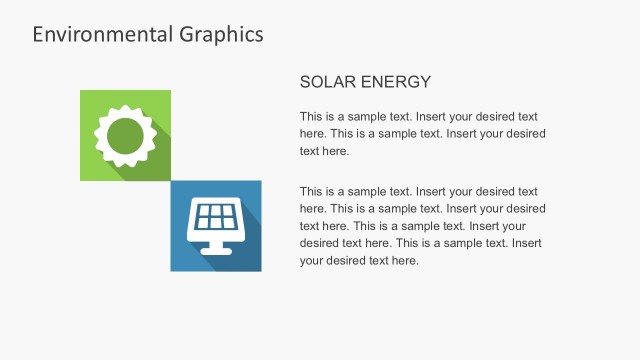 Environmental Graphics

SOLAR ENERGY

This is a sample text. Insert your desired text here. This is a sample text. Insert your desired text here.

This is a sample text. Insert your desired text here. This is a sample text. Insert your desired text here. This is a sample text. Insert your desired text here. This is a sample text. Insert your desired text here.